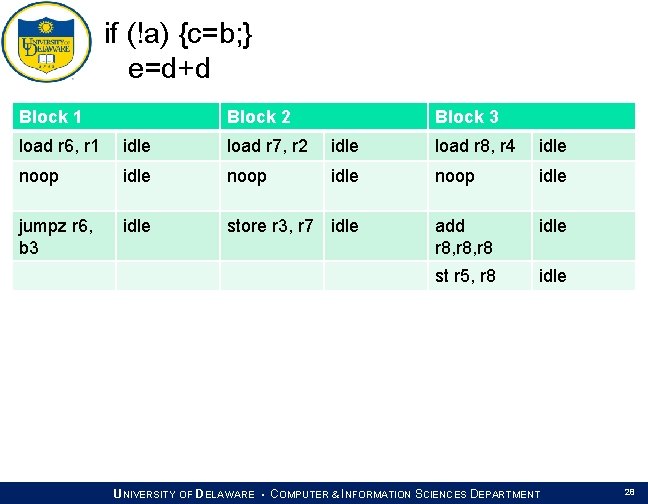 UNIVERSITY OF DELAWARE

if (!a) {c=b;}
e=d+d

| Block 1 | | Block 2 | | Block 3 | |
|---|---|---|---|---|---|
| load r6, r1 | idle | load r7, r2 | idle | load r8, r4 | idle |
| noop | idle | noop | idle | noop | idle |
| jumpz r6, b3 | idle | store r3, r7 | idle | add r8,r8,r8 | idle |
| | | | | st r5, r8 | idle |

UNIVERSITY OF DELAWARE • COMPUTER & INFORMATION SCIENCES DEPARTMENT

28